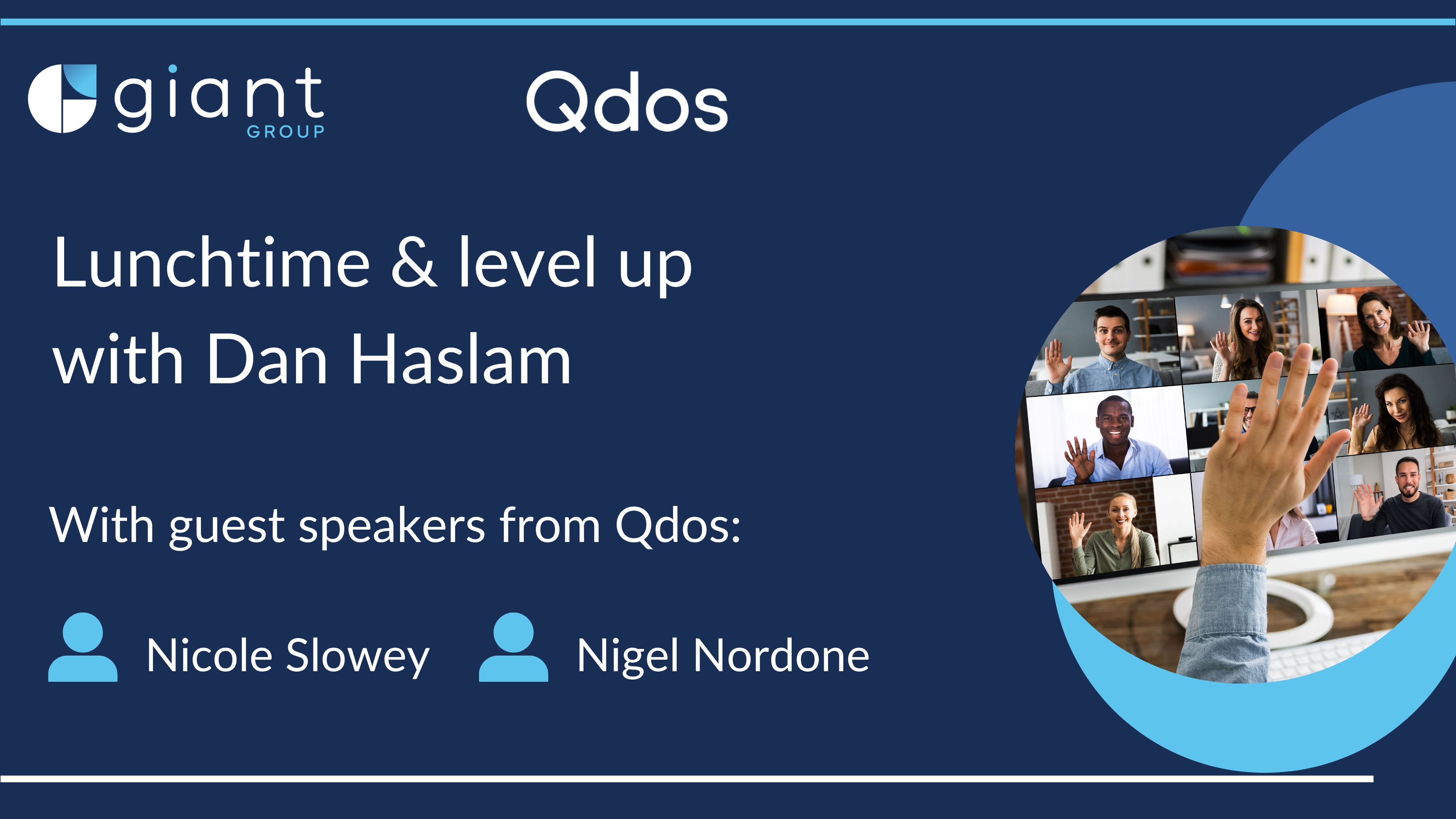 giant GROUP

Qdos

Lunchtime & level up with Dan Haslam

With guest speakers from Qdos:

Nicole Slowey

Nigel Nordone